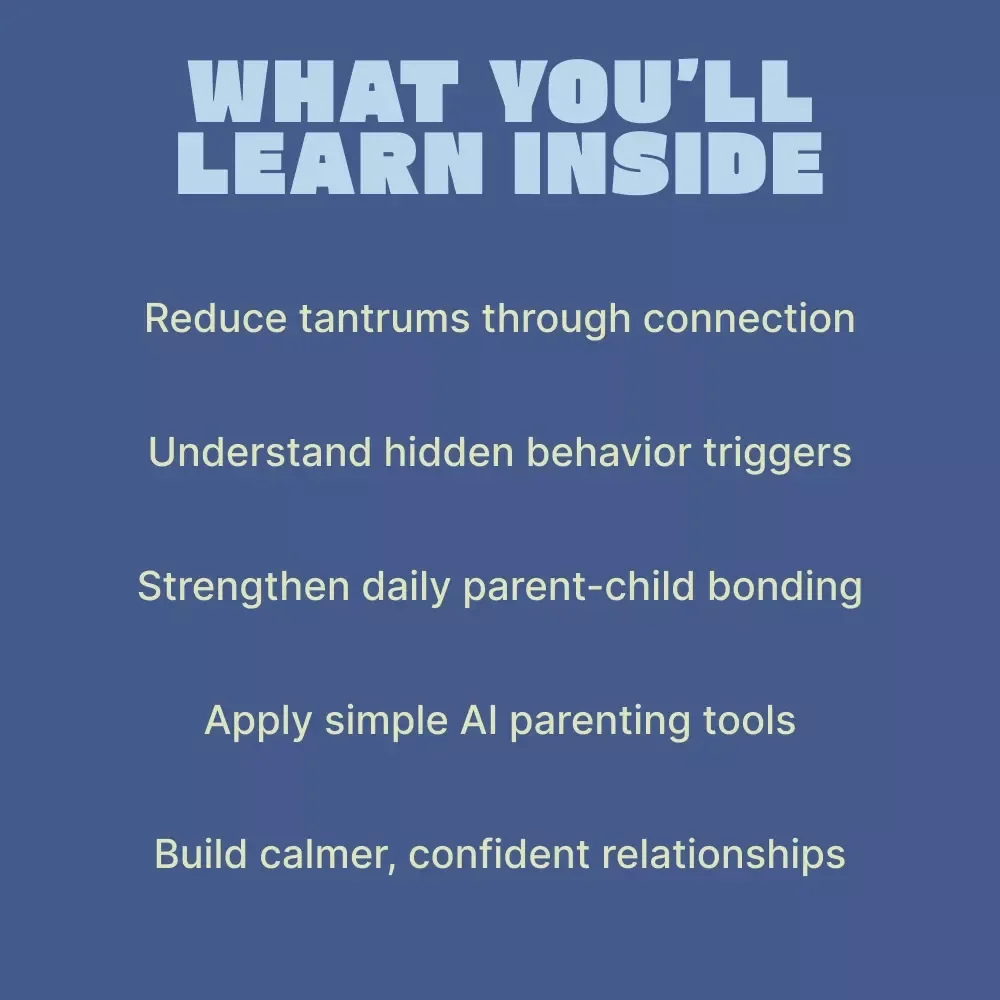 WHAT YOU'LL LEARN INSIDE

Reduce tantrums through connection

Understand hidden behavior triggers

Strengthen daily parent-child bonding

Apply simple AI parenting tools

Build calmer, confident relationships